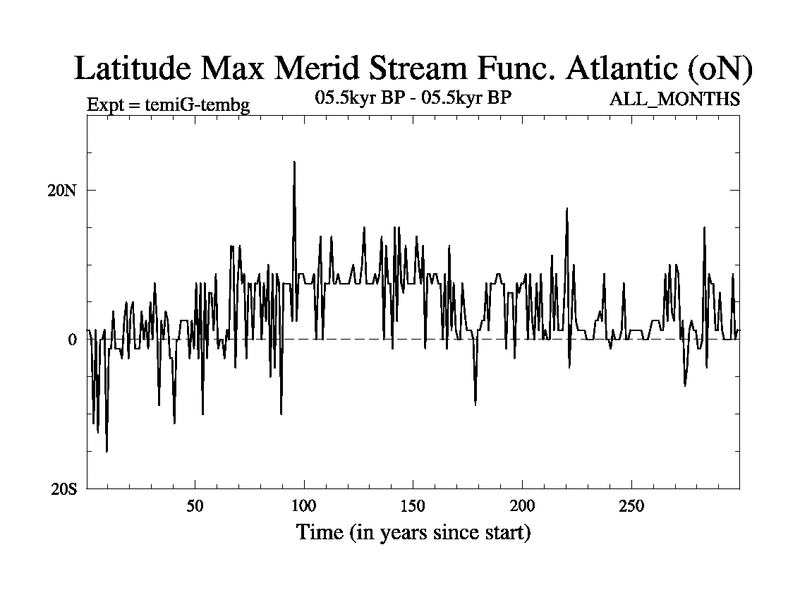 Latitude Max Merid Stream Func. Atlantic (oN)

Expt = temiG-tembg

05.5kyr BP - 05.5kyr BP

ALL_MONTHS

20N

0

20S

50

100

150

200

250

Time (in years since start)